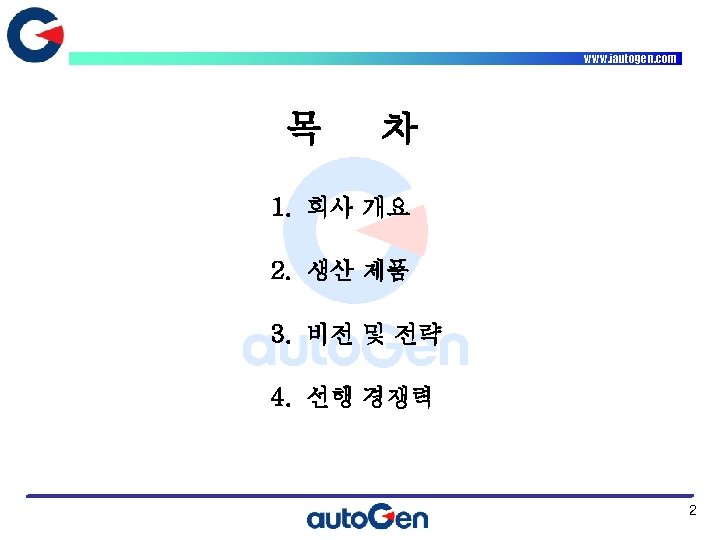 www.iautogen.com

목 차

1. 회사 개요

2. 생산 제품

3. 비전 및 전략

4. 선행 경쟁력

autoGen

autoGen

2